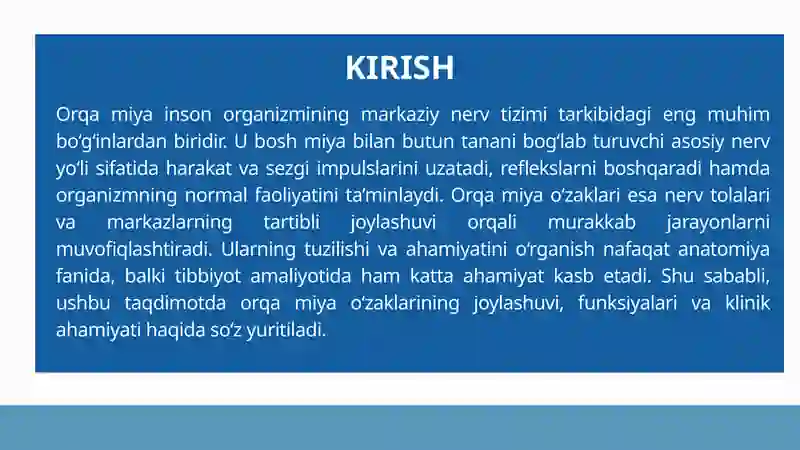 KIRISH

Orqa miya inson organizmining markaziy nerv tizimi tarkibidagi eng muhim bo‘g‘inlardan biridir. U bosh miya bilan butun tanani bog‘lab turuvchi asosiy nerv yo‘li sifatida harakat va sezgi impulslarini uzatadi, reflekslarni boshqaradi hamda organizmning normal faoliyatini ta’minlaydi. Orqa miya o‘zaklari esa nerv tolalari va markazlarning tartibli joylashuvi orqali murakkab jarayonlarni muvofiqlashtiradi. Ularning tuzilishi va ahamiyatini o‘rganish nafaqat anatomiya fanida, balki tibbiyot amaliyotida ham katta ahamiyat kasb etadi. Shu sababli, ushbu taqdimotda orqa miya o‘zaklarining joylashuvi, funksiyalari va klinik ahamiyati haqida so‘z yuritiladi.